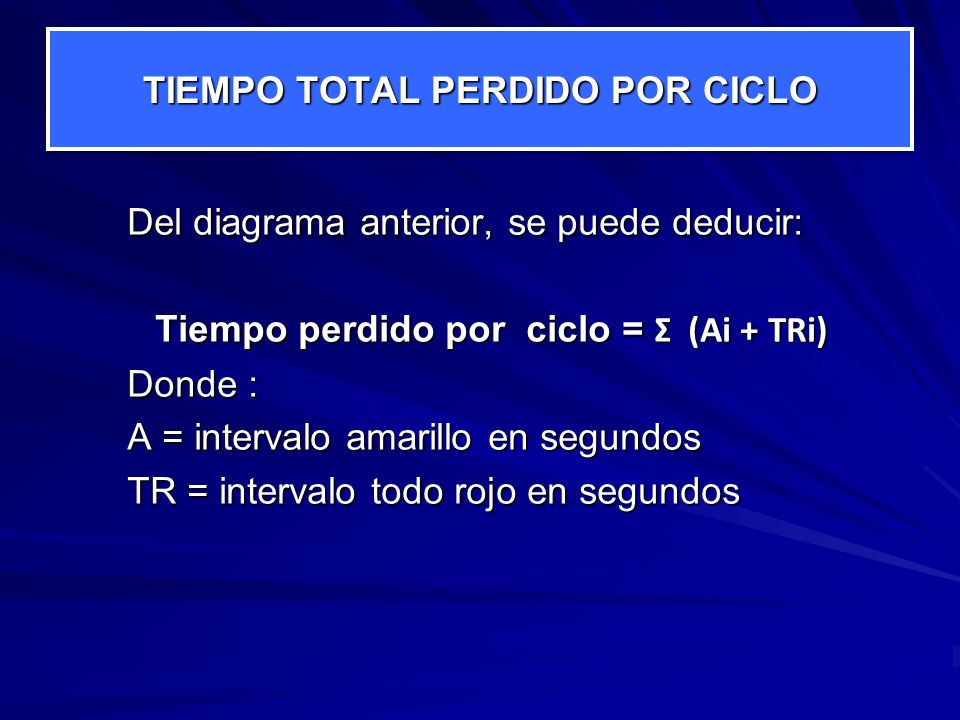 TIEMPO TOTAL PERDIDO POR CICLO

Del diagrama anterior, se puede deducir:

Tiempo perdido por ciclo = $\Sigma$ (Ai + TRi)

Donde :

A = intervalo amarillo en segundos

TR = intervalo todo rojo en segundos